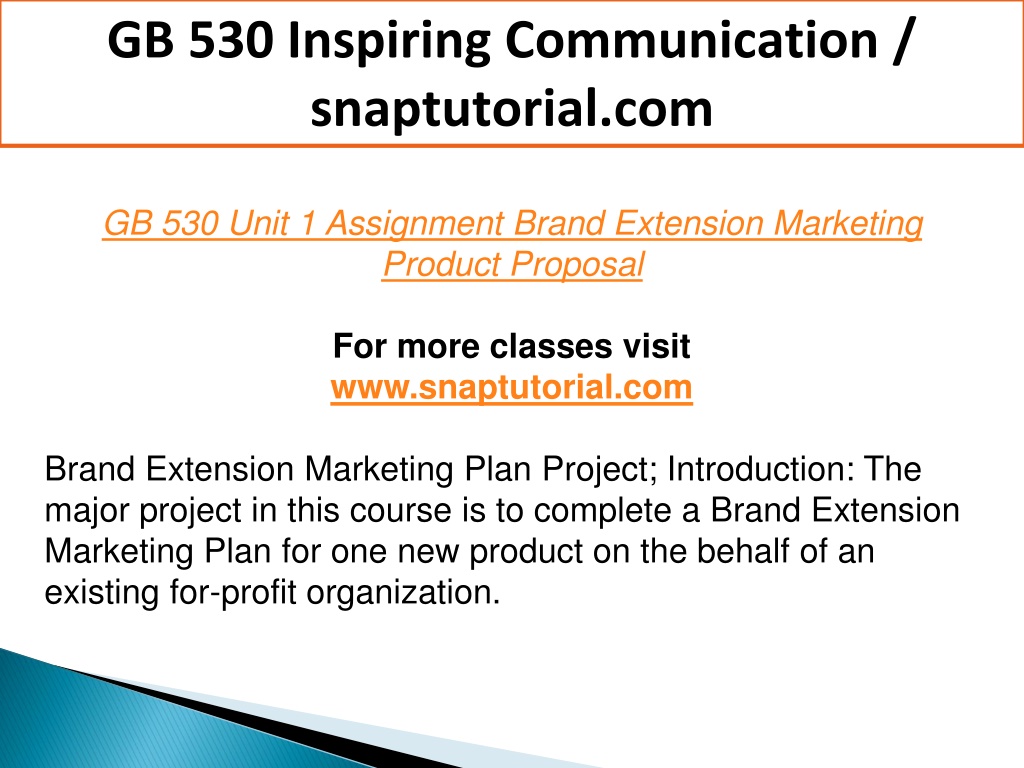 GB 530 Inspiring Communication / snaptutorial.com

GB 530 Unit 1 Assignment Brand Extension Marketing Product Proposal

For more classes visit
www.snaptutorial.com

Brand Extension Marketing Plan Project; Introduction: The major project in this course is to complete a Brand Extension Marketing Plan for one new product on the behalf of an existing for-profit organization.